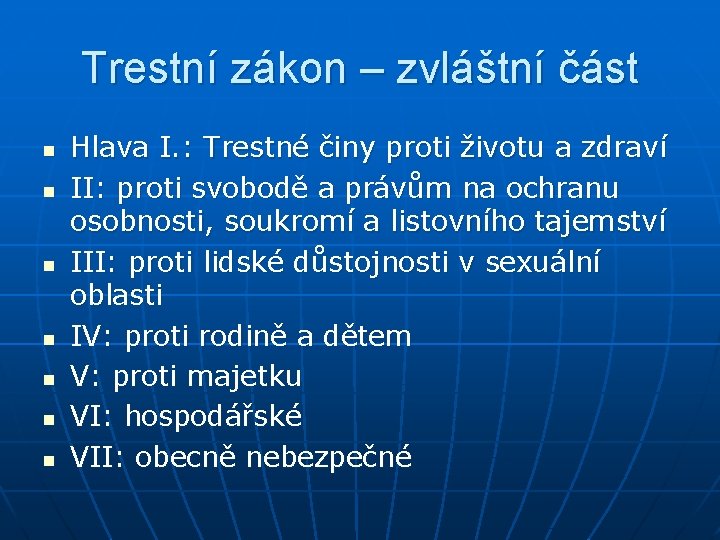 Trestní zákon – zvláštní část

- Hlava I.: Trestné činy proti životu a zdraví
- II: proti svobodě a právům na ochranu osobnosti, soukromí a listovního tajemství
- III: proti lidské důstojnosti v sexuální oblasti
- IV: proti rodině a dětem
- V: proti majetku
- VI: hospodářské
- VII: obecně nebezpečné